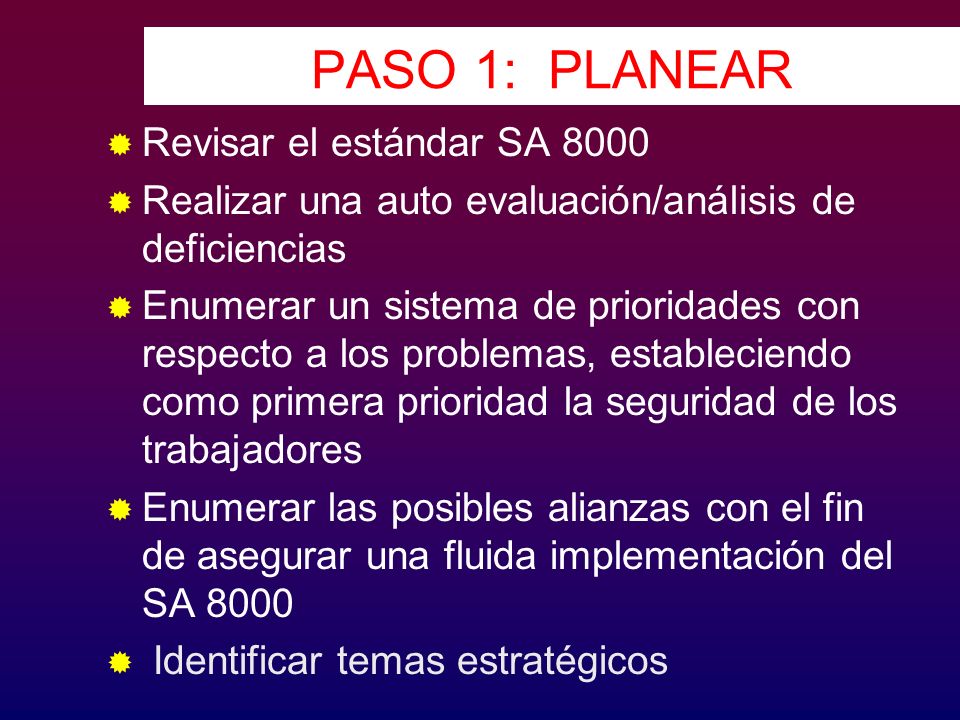 PASO 1: PLANEAR

Revisar el estándar SA 8000

Realizar una auto evaluación/análisis de deficiencias

Enumerar un sistema de prioridades con respecto a los problemas, estableciendo como primera prioridad la seguridad de los trabajadores

Enumerar las posibles alianzas con el fin de asegurar una fluida implementación del SA 8000

Identificar temas estratégicos